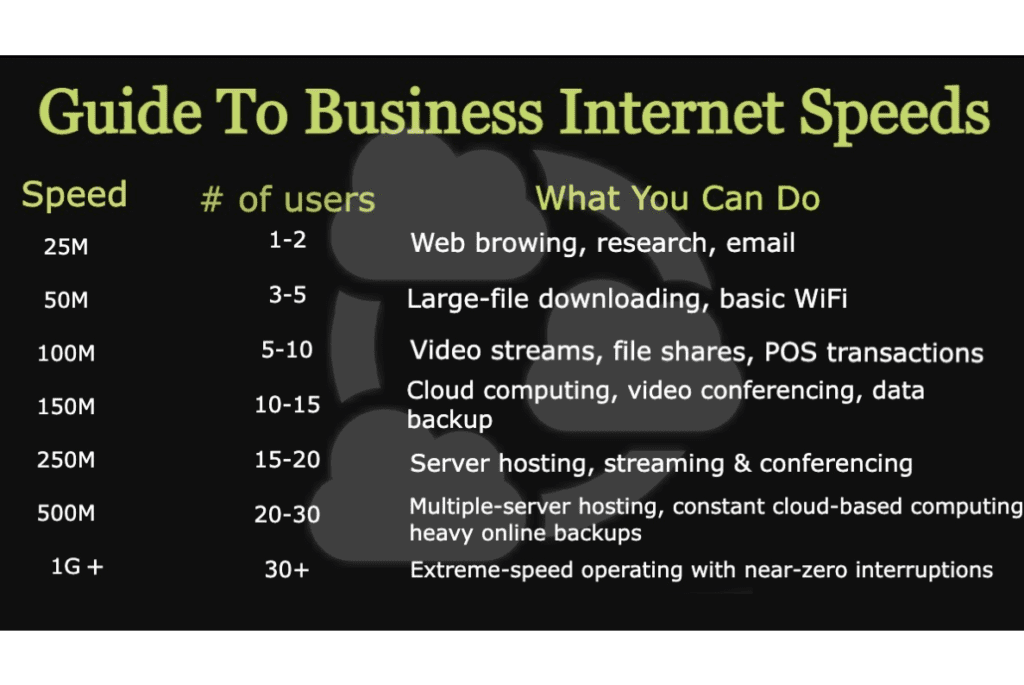 Guide To Business Internet Speeds

| Speed | # of users | What You Can Do |
|---|---|---|
| 25M | 1-2 | Web browing, research, email |
| 50M | 3-5 | Large-file downloading, basic WiFi |
| 100M | 5-10 | Video streams, file shares, POS transactions |
| 150M | 10-15 | Cloud computing, video conferencing, data backup |
| 250M | 15-20 | Server hosting, streaming & conferencing |
| 500M | 20-30 | Multiple-server hosting, constant cloud-based computing heavy online backups |
| 1G + | 30+ | Extreme-speed operating with near-zero interruptions |